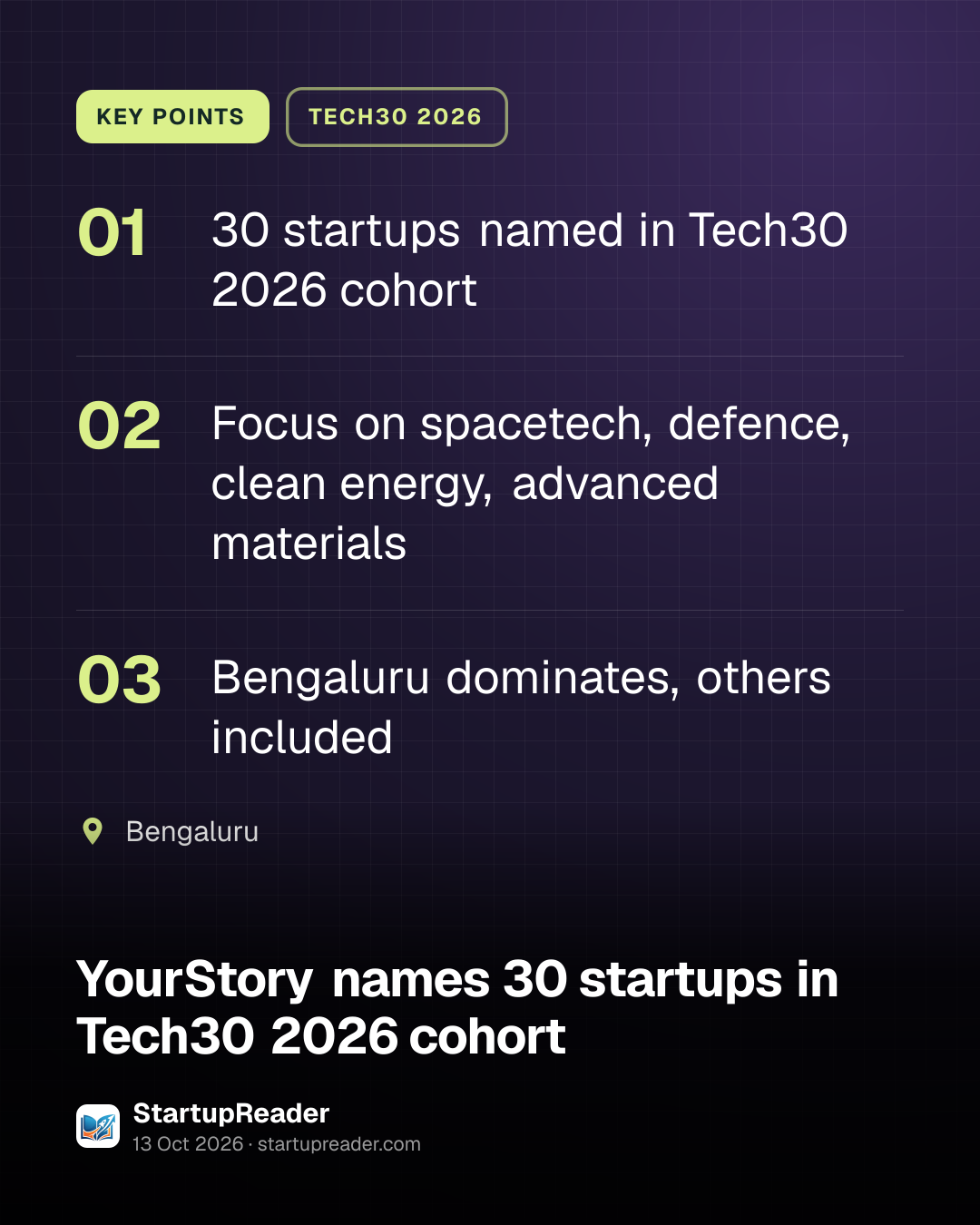 KEY POINTS TECH30 2026

01 30 startups named in Tech30 2026 cohort

02 Focus on spacetech, defence, clean energy, advanced materials

03 Bengaluru dominates, others included

Bengaluru

YourStory names 30 startups in Tech30 2026 cohort

StartupReader
13 Oct 2026 · startupreader.com